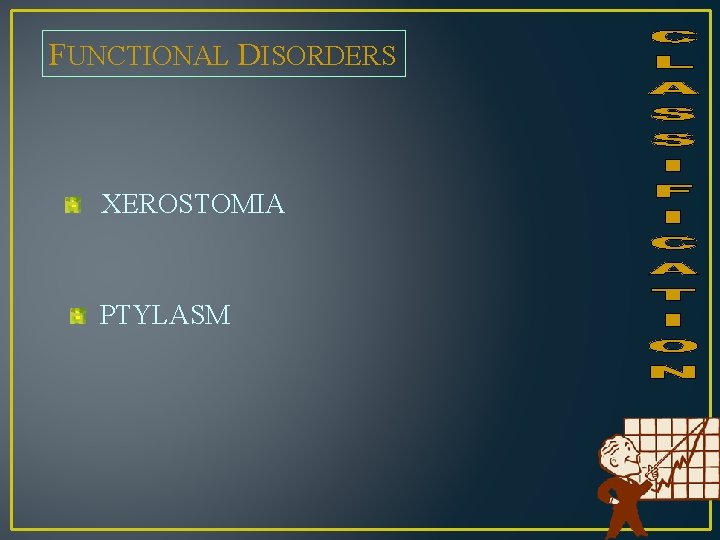 FUNCTIONAL DISORDERS

XEROSTOMIA

PTYLASM

CLASSIFICATION